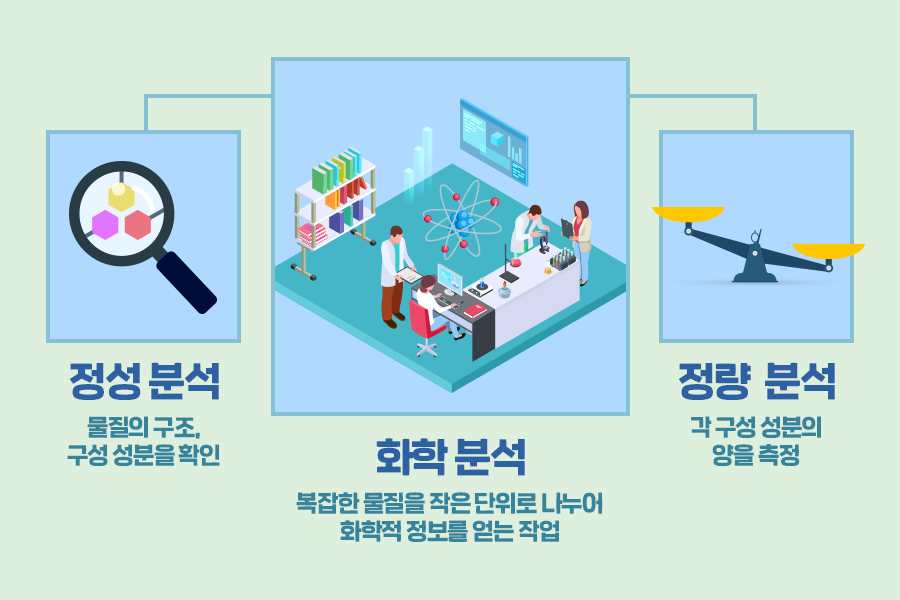 정성 분석

물질의 구조, 구성 성분을 확인

화학 분석

복잡한 물질을 작은 단위로 나누어 화학적 정보를 얻는 작업

정량 분석

각 구성 성분의 양을 측정